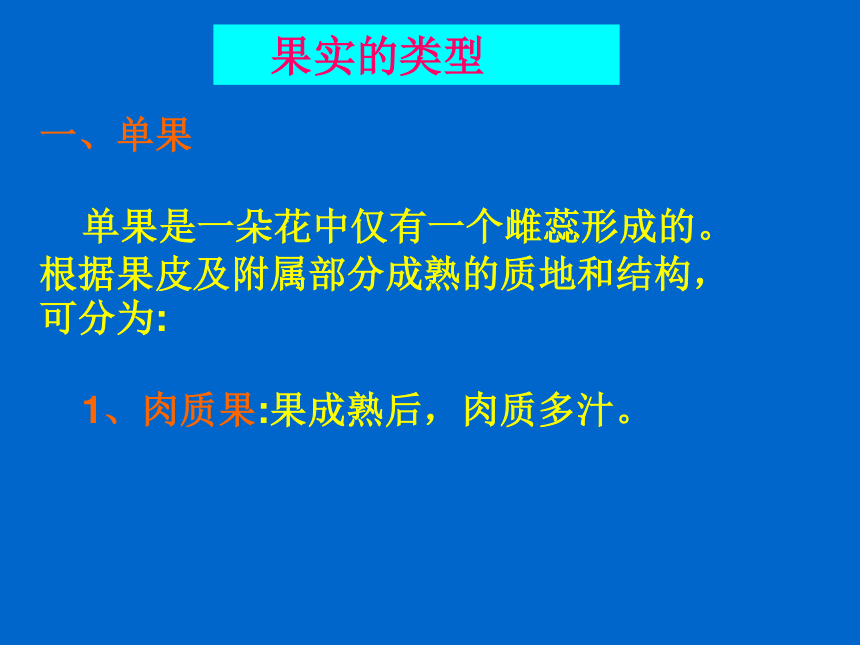 果实的类型

一、单果

单果是一朵花中仅有一个雌蕊形成的。根据果皮及附属部分成熟的质地和结构，可分为:

1、肉质果:果成熟后，肉质多汁。